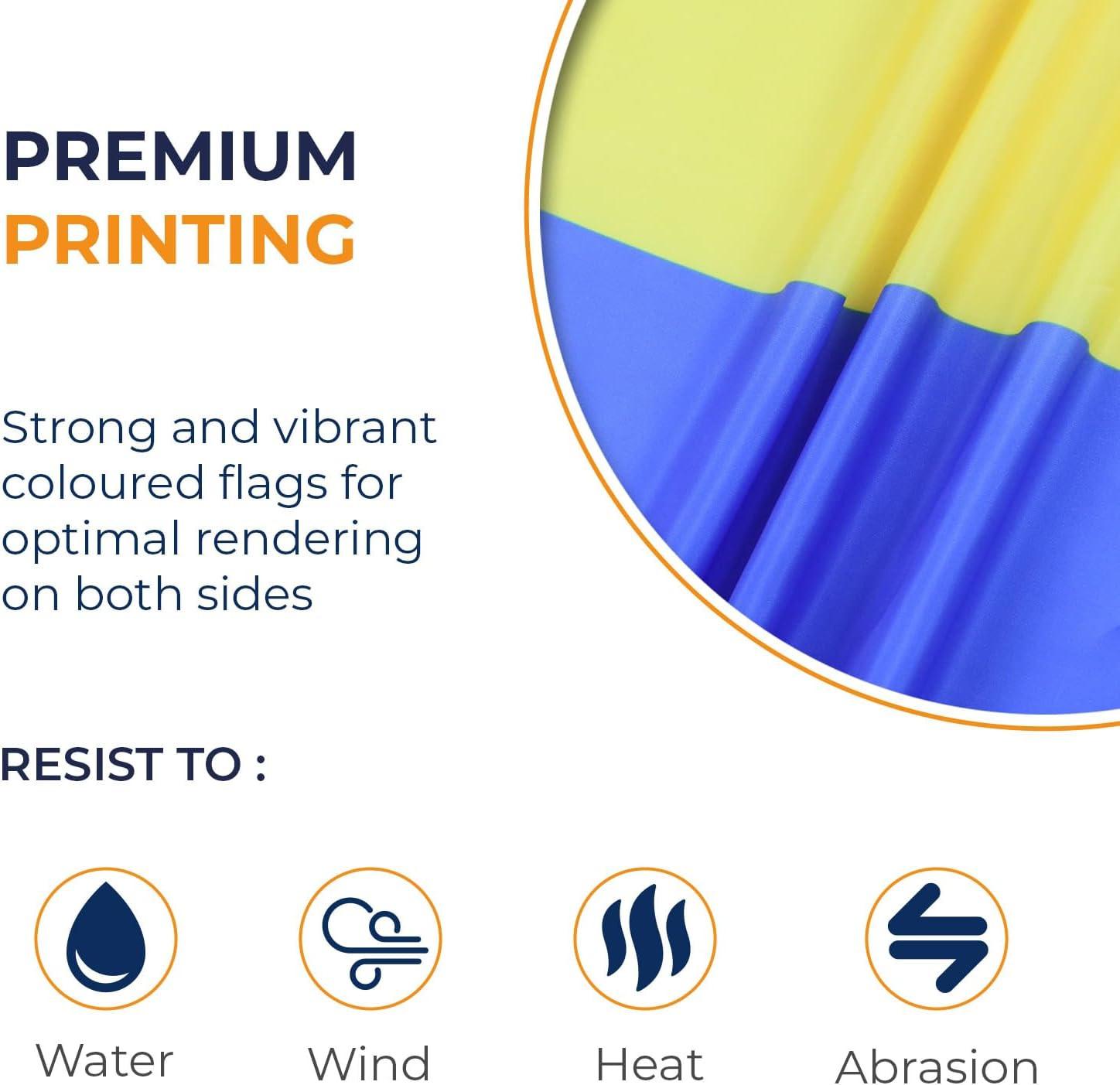 PREMIUM
PRINTING

Strong and vibrant coloured flags for optimal rendering on both sides

RESIST TO :

Water

Wind

Heat

Abrasion